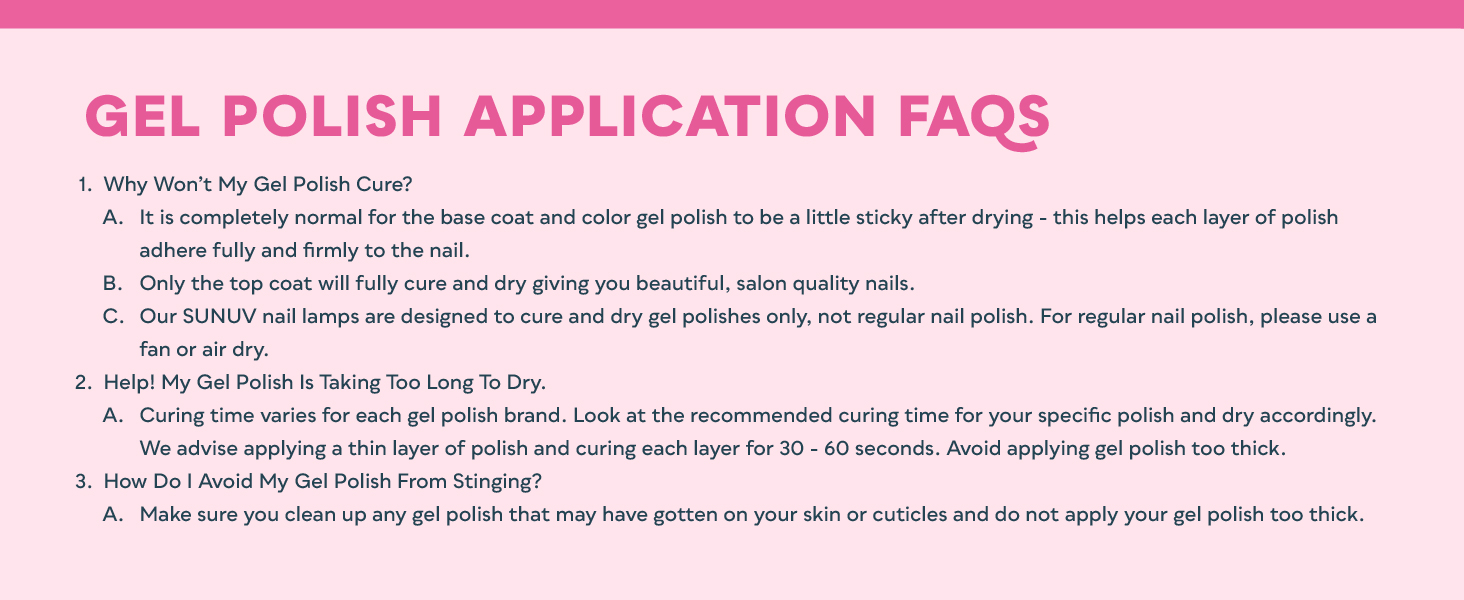 GEL POLISH APPLICATION FAQS

1. Why Won't My Gel Polish Cure?
A. It is completely normal for the base coat and color gel polish to be a little sticky after drying - this helps each layer of polish adhere fully and firmly to the nail.
B. Only the top coat will fully cure and dry giving you beautiful, salon quality nails.
C. Our SUNUV nail lamps are designed to cure and dry gel polishes only, not regular nail polish. For regular nail polish, please use a fan or air dry.
2. Help! My Gel Polish Is Taking Too Long To Dry.
A. Curing time varies for each gel polish brand. Look at the recommended curing time for your specific polish and dry accordingly. We advise applying a thin layer of polish and curing each layer for 30 - 60 seconds. Avoid applying gel polish too thick.
3. How Do I Avoid My Gel Polish From Stinging?
A. Make sure you clean up any gel polish that may have gotten on your skin or cuticles and do not apply your gel polish too thick.